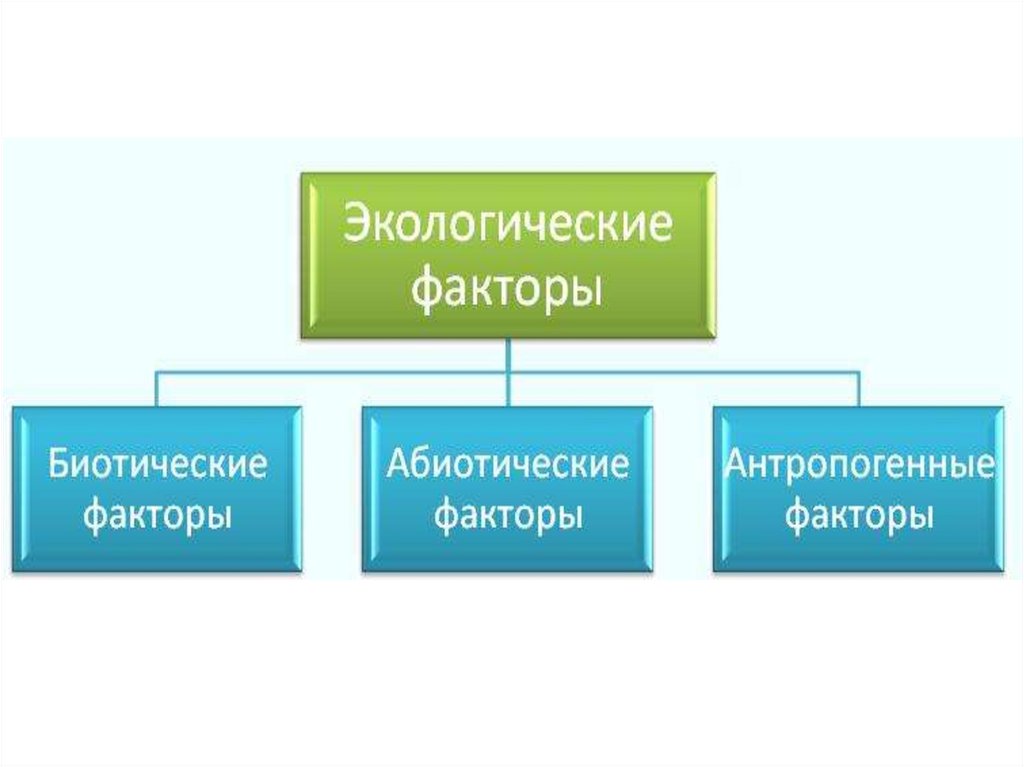 Экологические факторы

Биотические факторы

Абиотические факторы

Антропогенные факторы